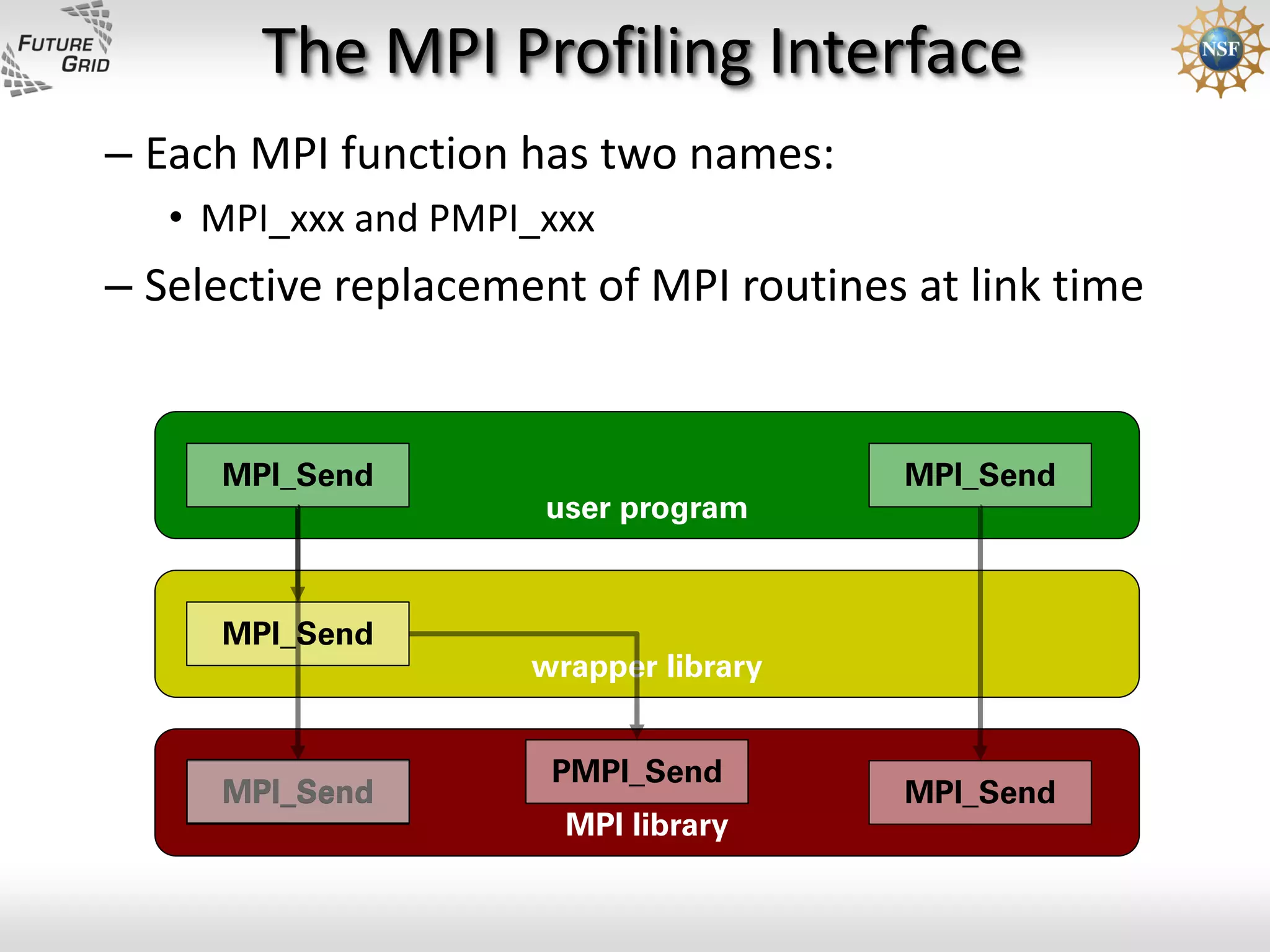 FUTURE GRID

The MPI Profiling Interface

NSF

– Each MPI function has two names:

• MPI_xxx and PMPI_xxx

– Selective replacement of MPI routines at link time

MPI_Send

user program

MPI_Send

MPI_Send

wrapper library

MPI_Send

PMPI_Send

MPI library

MPI_Send